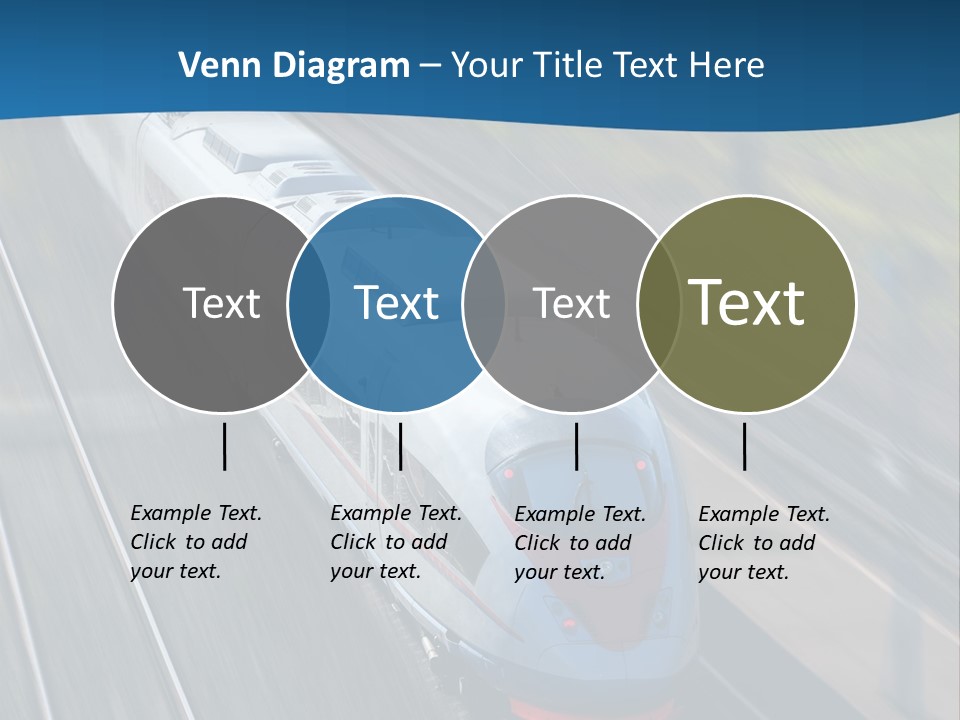 Venn Diagram – Your Title Text Here

Text

Text

Text

Text

Example Text. Click to add your text.

Example Text. Click to add your text.

Example Text. Click to add your text.

Example Text. Click to add your text.